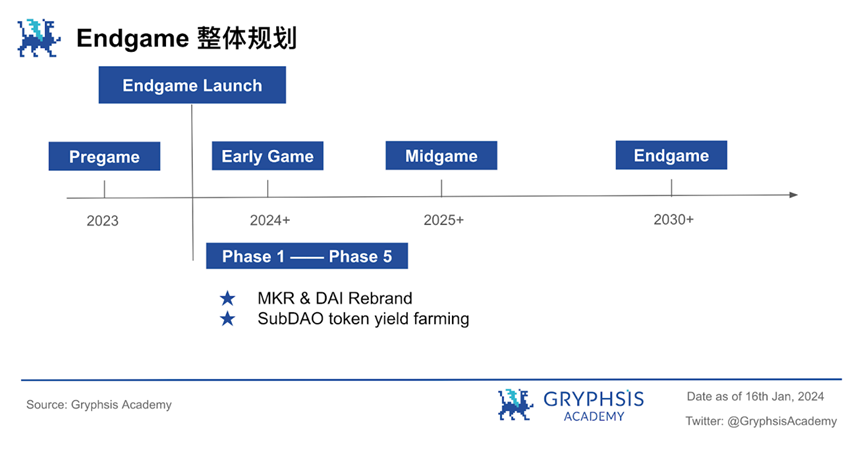 Endgame 整体规划

Endgame Launch

Pregame

Early Game

Midgame

Endgame

2023

2024+

2025+

2030+

Phase 1 —— Phase 5

★ MKR & DAI Rebrand
★ SubDAO token yield farming

Source: Gryphsis Academy

GRYPHSIS ACADEMY

Date as of 16th Jan, 2024

Twitter: @GryphsisAcademy